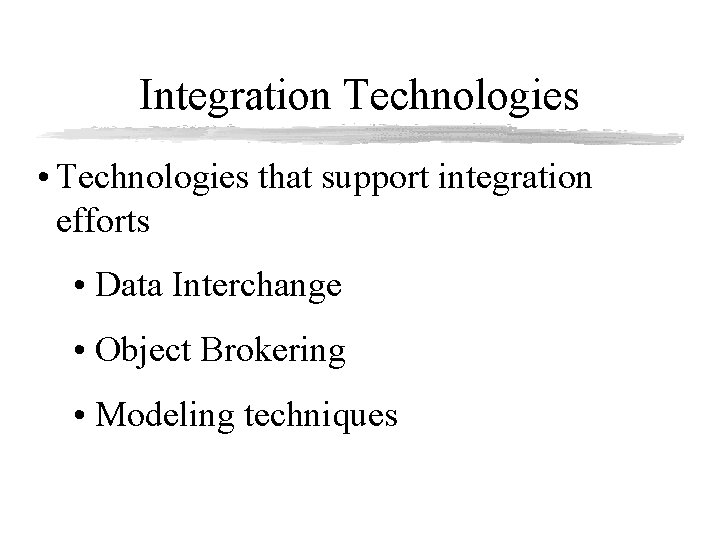 Integration Technologies

• Technologies that support integration efforts

• Data Interchange

• Object Brokering

• Modeling techniques